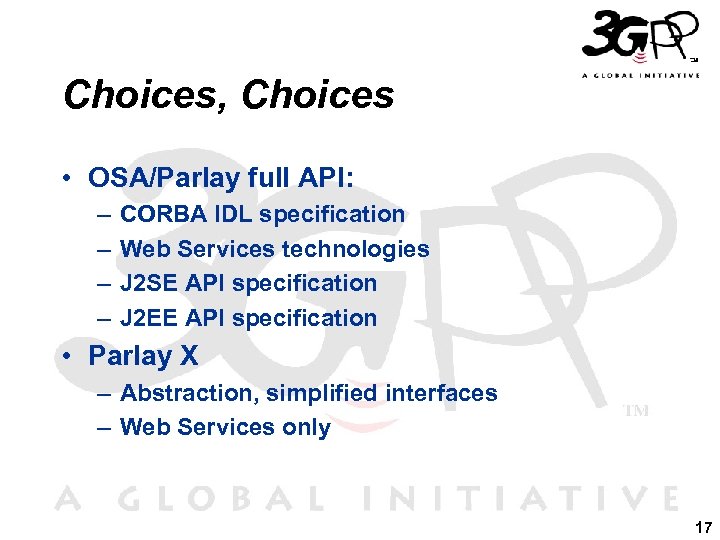 3GPP™
A GLOBAL INITIATIVE

Choices, Choices

• OSA/Parlay full API:
– CORBA IDL specification
– Web Services technologies
– J2SE API specification
– J2EE API specification
• Parlay X
– Abstraction, simplified interfaces
– Web Services only

3GPP™
A GLOBAL INITIATIVE

17